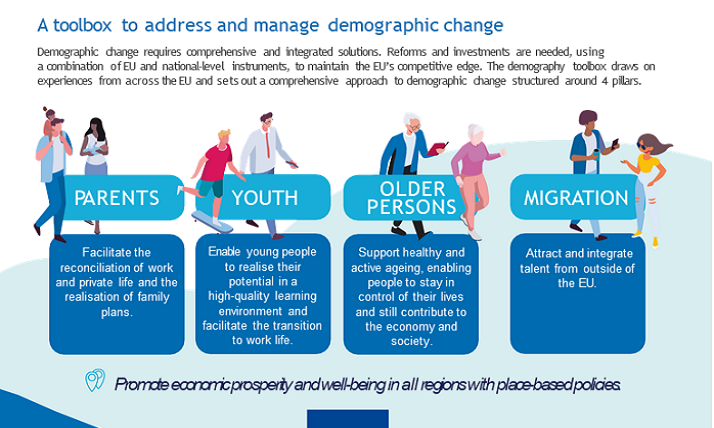 A toolbox to address and manage demographic change

Demographic change requires comprehensive and integrated solutions. Reforms and investments are needed, using a combination of EU and national-level instruments, to maintain the EU's competitive edge. The demography toolbox draws on experiences from across the EU and sets out a comprehensive approach to demographic change structured around 4 pillars.

PARENTS

Facilitate the reconciliation of work and private life and the realisation of family plans.

YOUTH

Enable young people to realise their potential in a high-quality learning environment and facilitate the transition to work life.

OLDER PERSONS

Support healthy and active ageing, enabling people to stay in control of their lives and still contribute to the economy and society.

MIGRATION

Attract and integrate talent from outside of the EU.

Promote economic prosperity and well-being in all regions with place-based policies.